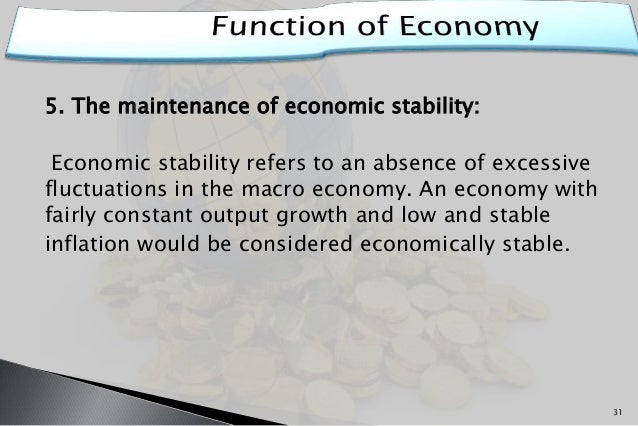 Function of Economy

5. The maintenance of economic stability:

Economic stability refers to an absence of excessive fluctuations in the macro economy. An economy with fairly constant output growth and low and stable inflation would be considered economically stable.

31